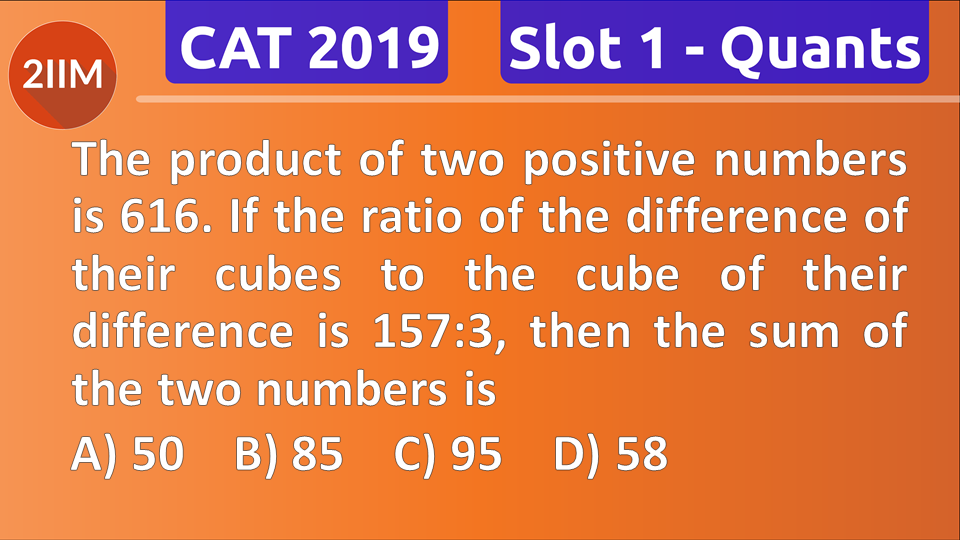 2IIM

CAT 2019

Slot 1 - Quants

The product of two positive numbers is 616. If the ratio of the difference of their cubes to the cube of their difference is 157:3, then the sum of the two numbers is

A) 50 B) 85 C) 95 D) 58